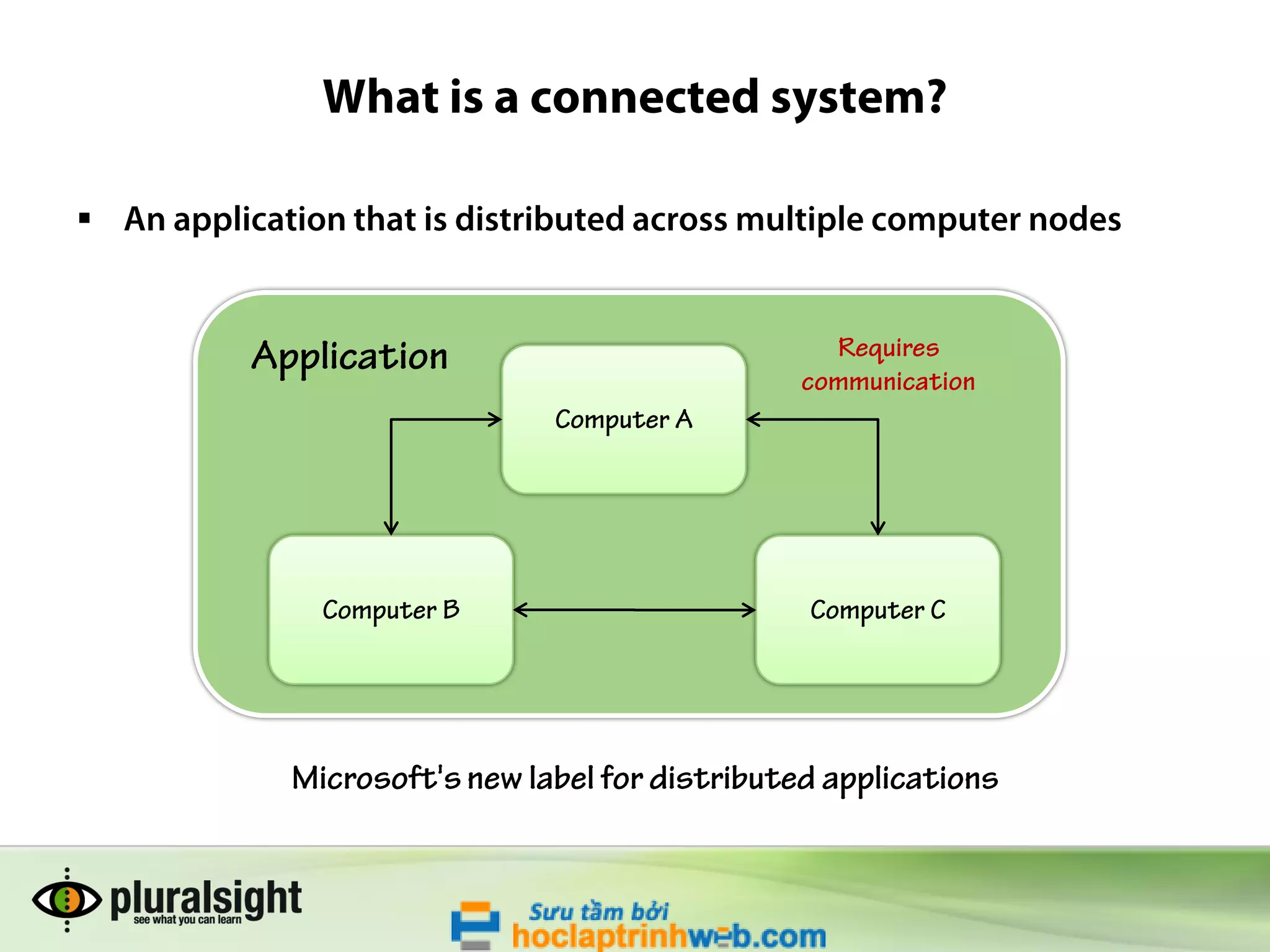 What is a connected system?

▪ An application that is distributed across multiple computer nodes

Application

Requires communication

Computer A

Computer B

Computer C

Microsoft's new label for distributed applications

pluralsight
see what you can learn

Sưu tầm bởi
hoclaptrinhweb.com